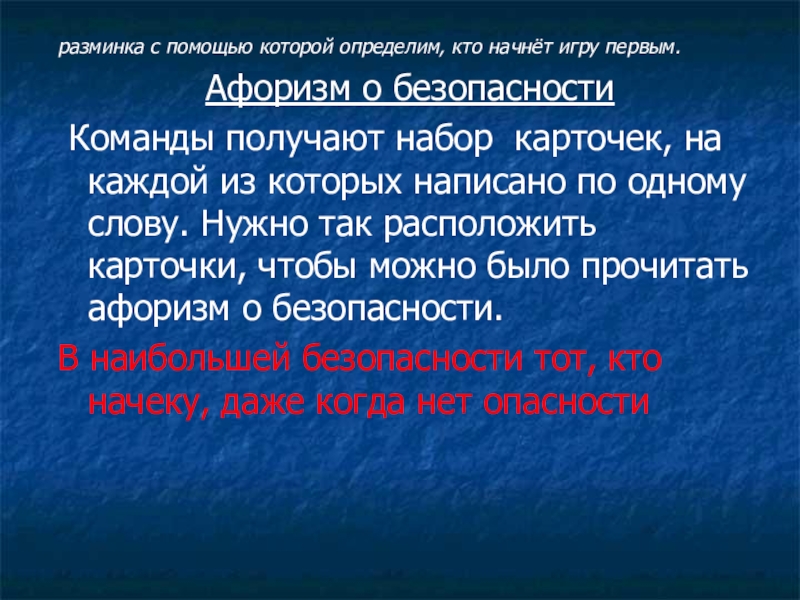 разминка с помощью которой определим, кто начнёт игру первым.

Афоризм о безопасности

Команды получают набор карточек, на каждой из которых написано по одному слову. Нужно так расположить карточки, чтобы можно было прочитать афоризм о безопасности.

В наибольшей безопасности тот, кто начеку, даже когда нет опасности